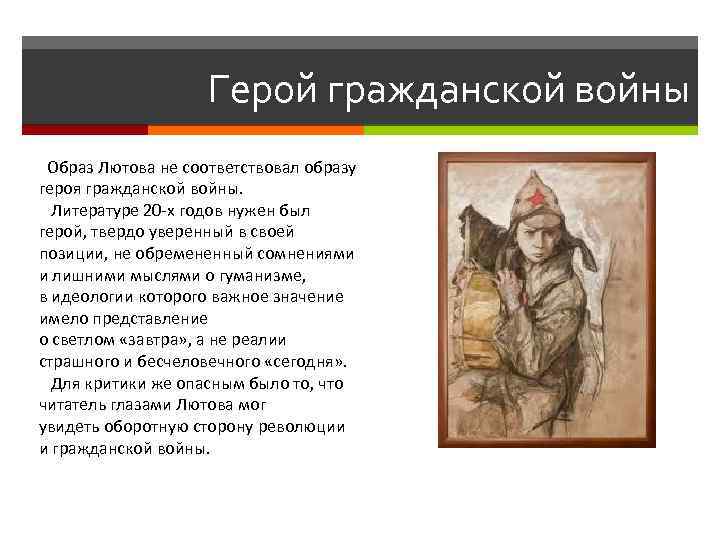 Герой гражданской войны

Образ Лютова не соответствовал образу героя гражданской войны.

Литературе 20-х годов нужен был герой, твердо уверенный в своей позиции, не обремененный сомнениями и лишними мыслями о гуманизме, в идеологии которого важное значение имело представление о светлом «завтра», а не реалии страшного и бесчеловечного «сегодня».

Для критики же опасным было то, что читатель глазами Лютова мог увидеть оборотную сторону революции и гражданской войны.